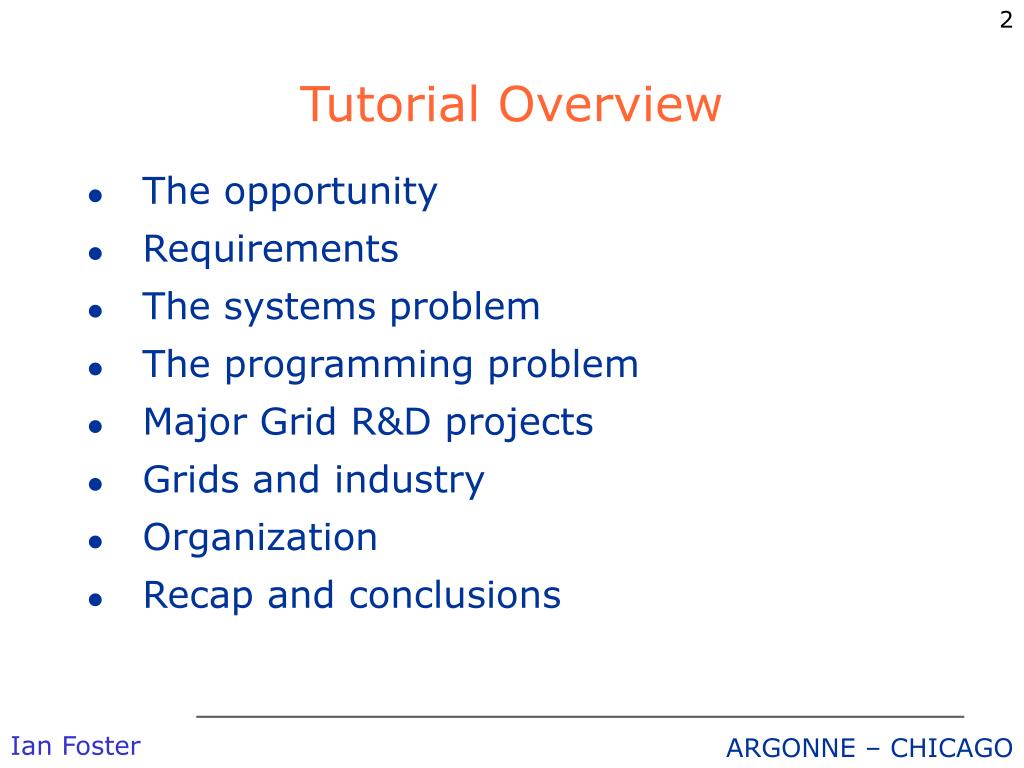 2

Tutorial Overview

- The opportunity
- Requirements
- The systems problem
- The programming problem
- Major Grid R&D projects
- Grids and industry
- Organization
- Recap and conclusions

Ian Foster

ARGONNE – CHICAGO